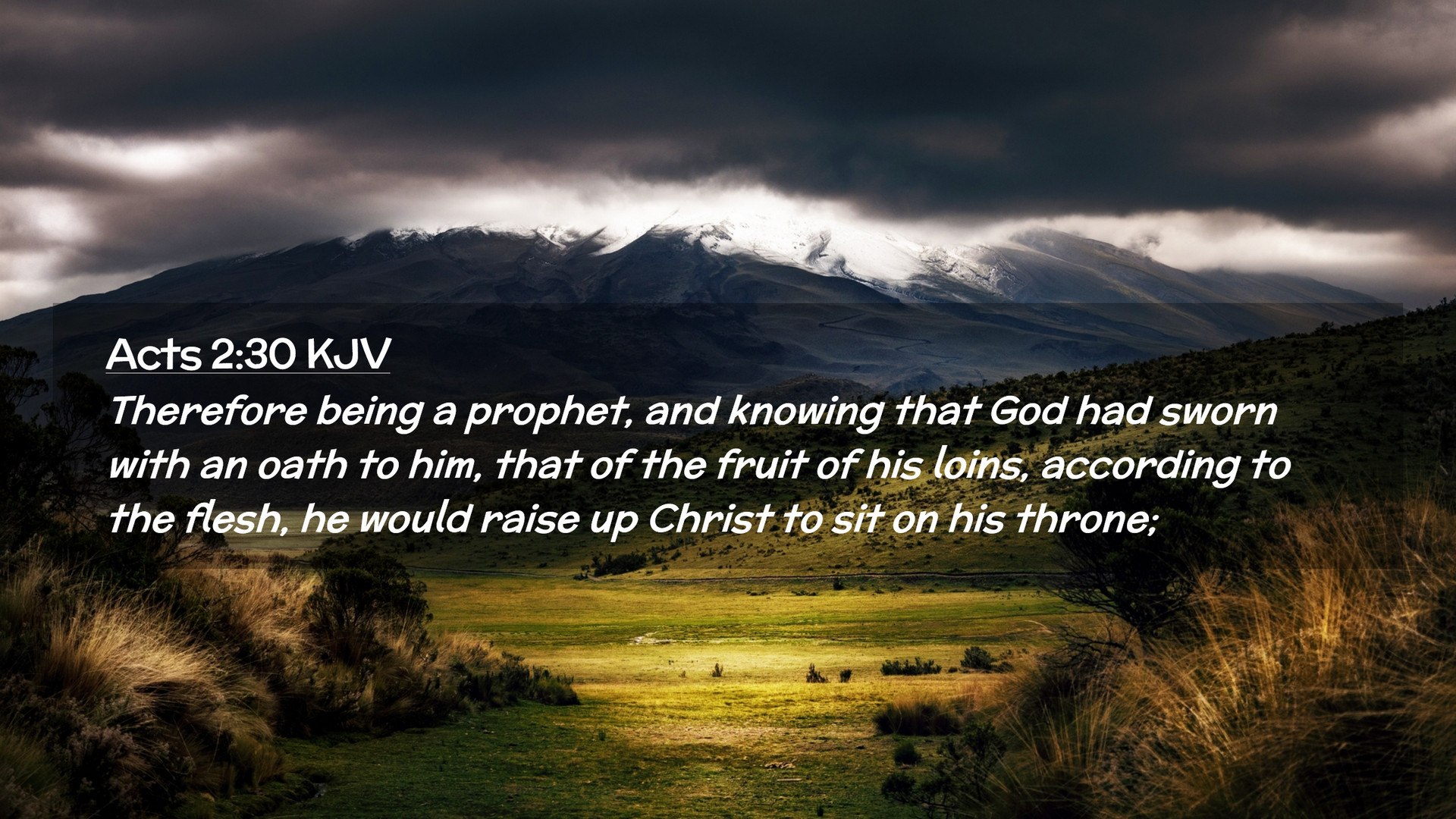 Acts 2:30 KJV

Therefore being a prophet, and knowing that God had sworn with an oath to him, that of the fruit of his loins, according to the flesh, he would raise up Christ to sit on his throne;